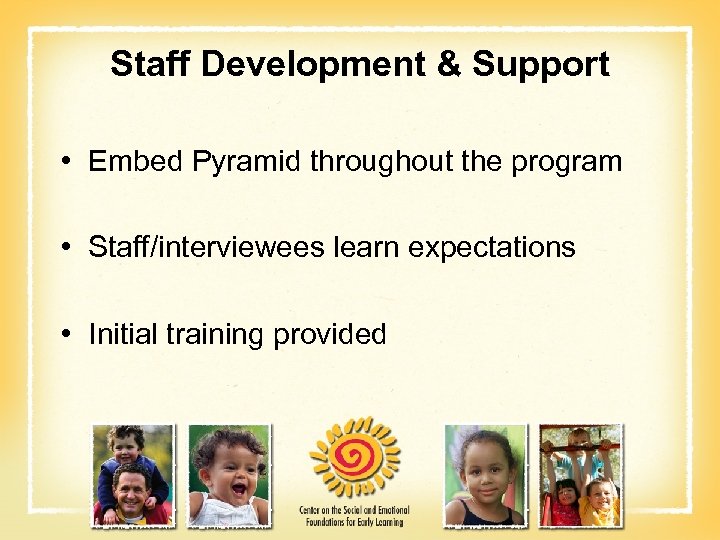 Staff Development & Support

• Embed Pyramid throughout the program

• Staff/interviewees learn expectations

• Initial training provided

Center on the Social and Emotional Foundations for Early Learning